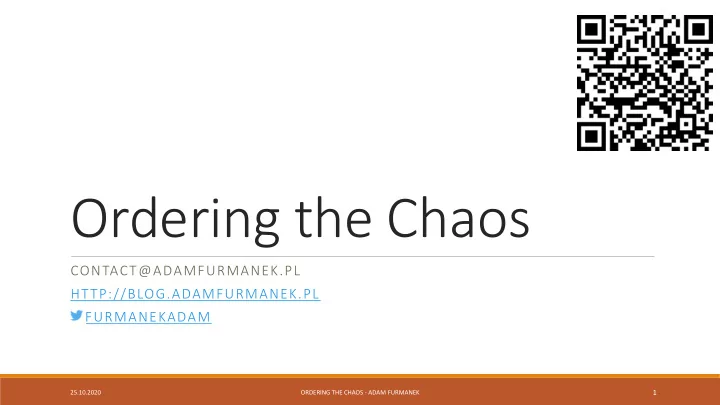 Ordering the Chaos

CONTACT@ADAMFURMANEK.PL

HTTP://BLOG.ADAMFURMANEK.PL

FURMANEKADAM

25.10.2020

ORDERING THE CHAOS - ADAM FURMANEK

1